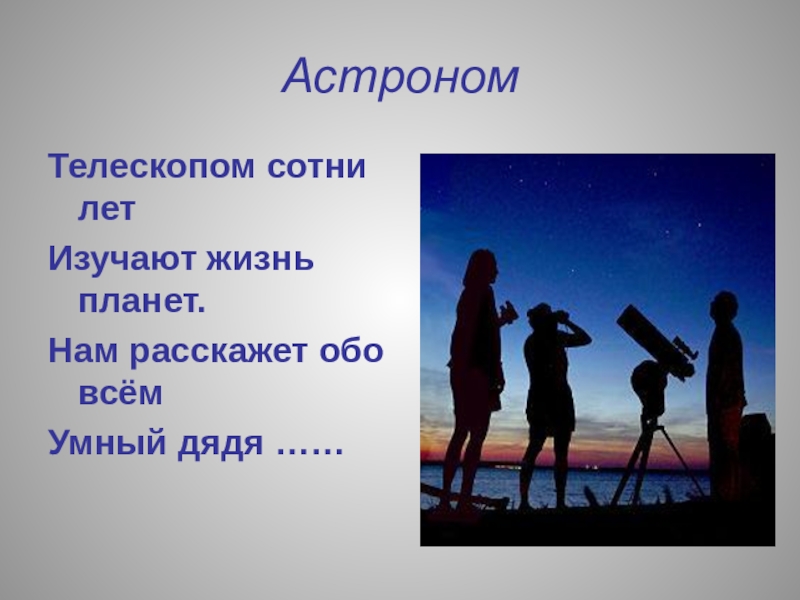 Астроном

Телескопом сотни лет

Изучают жизнь планет.

Нам расскажет обо всём

Умный дядя ……